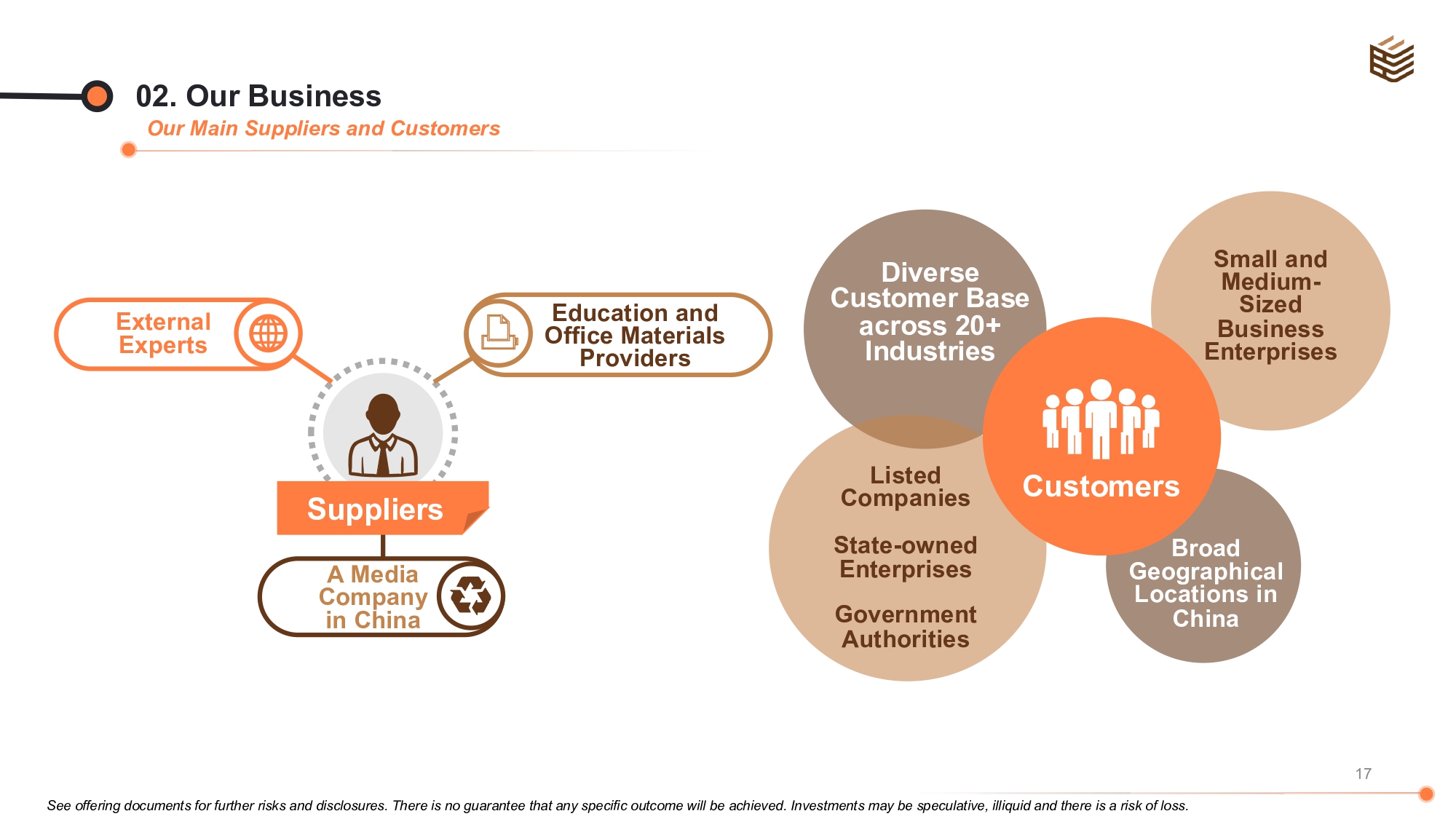 02. Our Business

Our Main Suppliers and Customers

External Experts

Education and Office Materials Providers

Suppliers

A Media Company in China

Diverse Customer Base across 20+ Industries

Small and Medium-Sized Business Enterprises

Customers

Listed Companies

State-owned Enterprises

Government Authorities

Broad Geographical Locations in China

17

See offering documents for further risks and disclosures. There is no guarantee that any specific outcome will be achieved. Investments may be speculative, illiquid and there is a risk of loss.